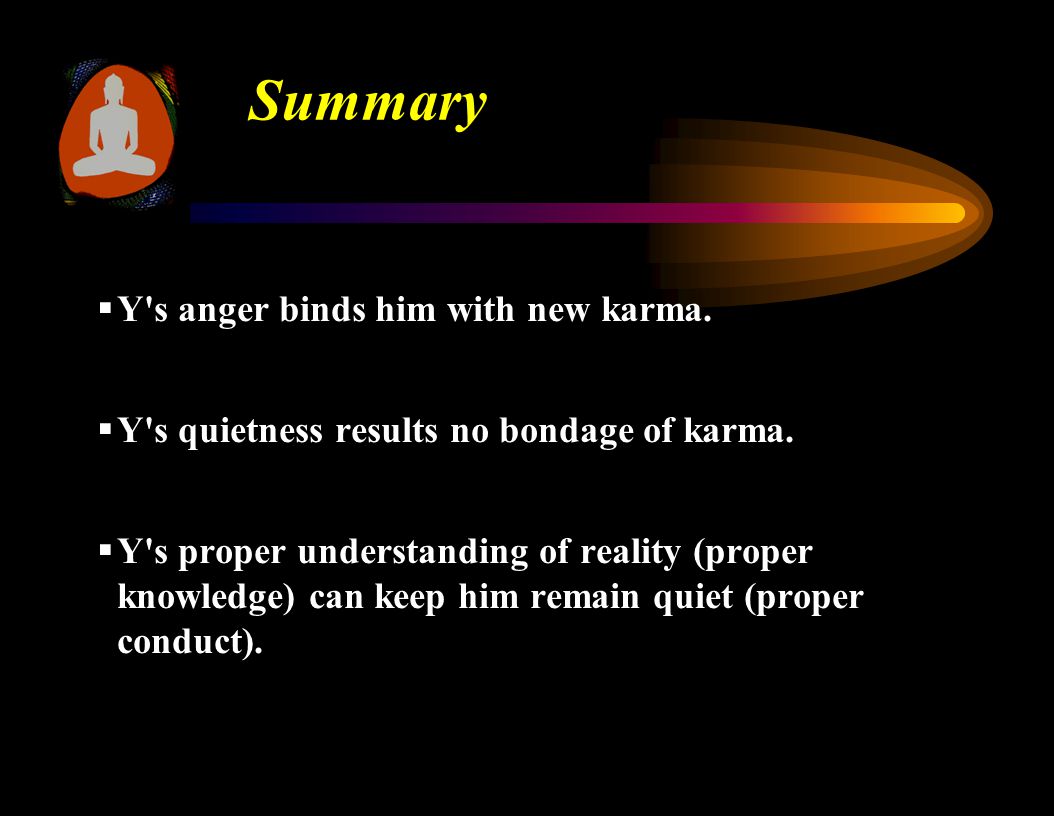 Summary

▪ Y's anger binds him with new karma.

▪ Y's quietness results no bondage of karma.

▪ Y's proper understanding of reality (proper knowledge) can keep him remain quiet (proper conduct).